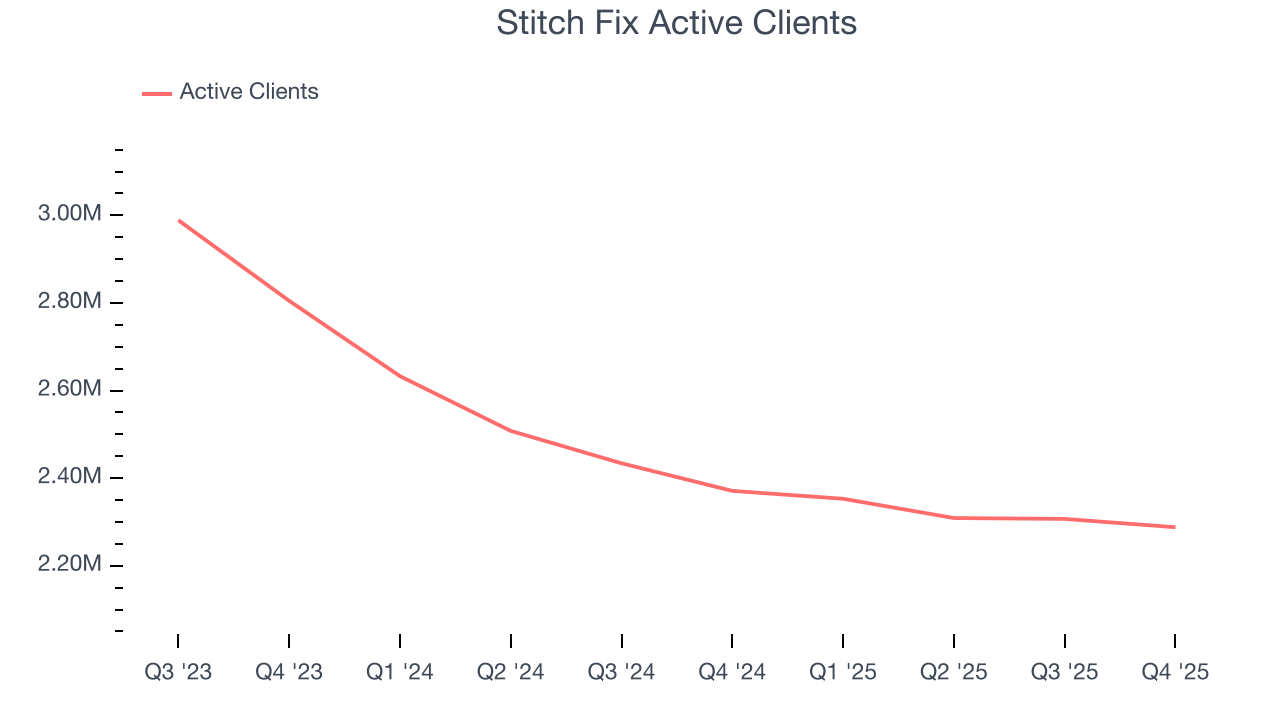 Stitch Fix Active Clients

Active Clients

3.00M
2.80M
2.60M
2.40M
2.20M

Q3 '23 Q4 '23 Q1 '24 Q2 '24 Q3 '24 Q4 '24 Q1 '25 Q2 '25 Q3 '25 Q4 '25